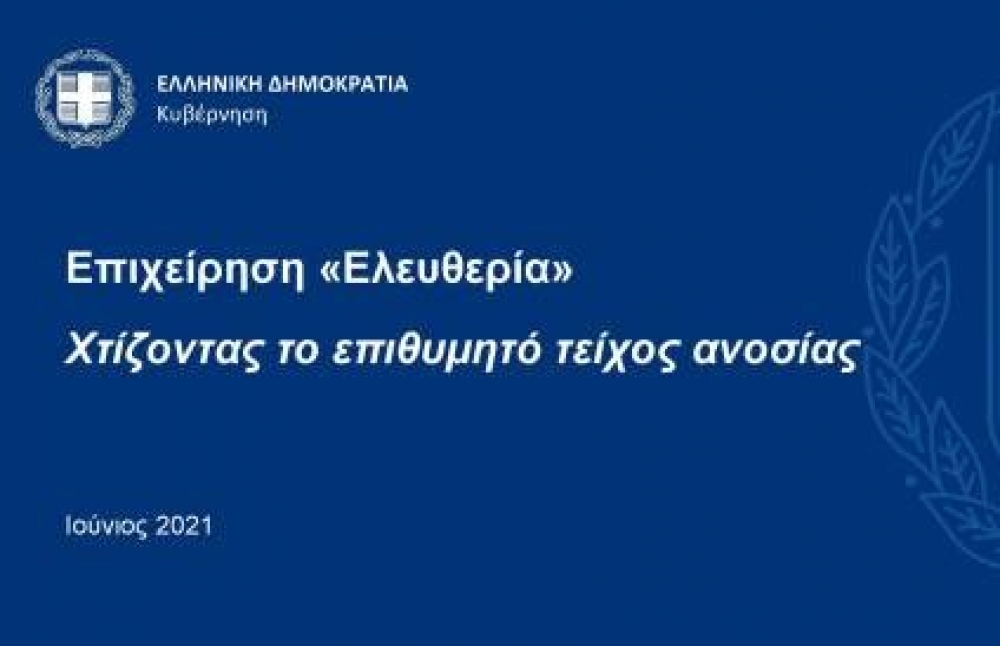 ΕΛΛΗΝΙΚΗ ΔΗΜΟΚΡΑΤΙΑ
Κυβέρνηση

Επιχείρηση «Ελευθερία»

Χτίζοντας το επιθυμητό τείχος ανοσίας

Ιούνιος 2021